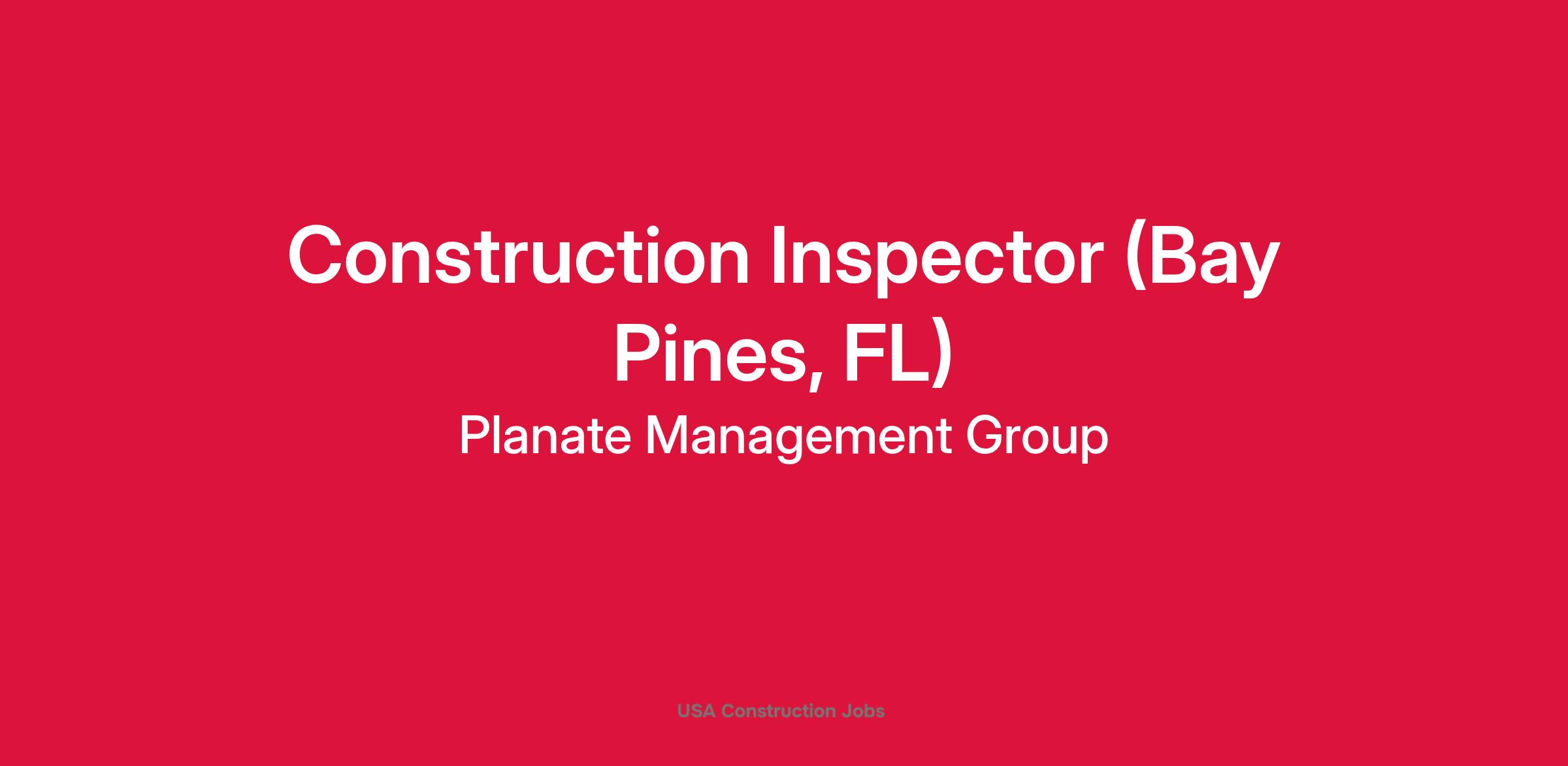 Construction Inspector (Bay Pines, FL)

Planate Management Group

USA Construction Jobs